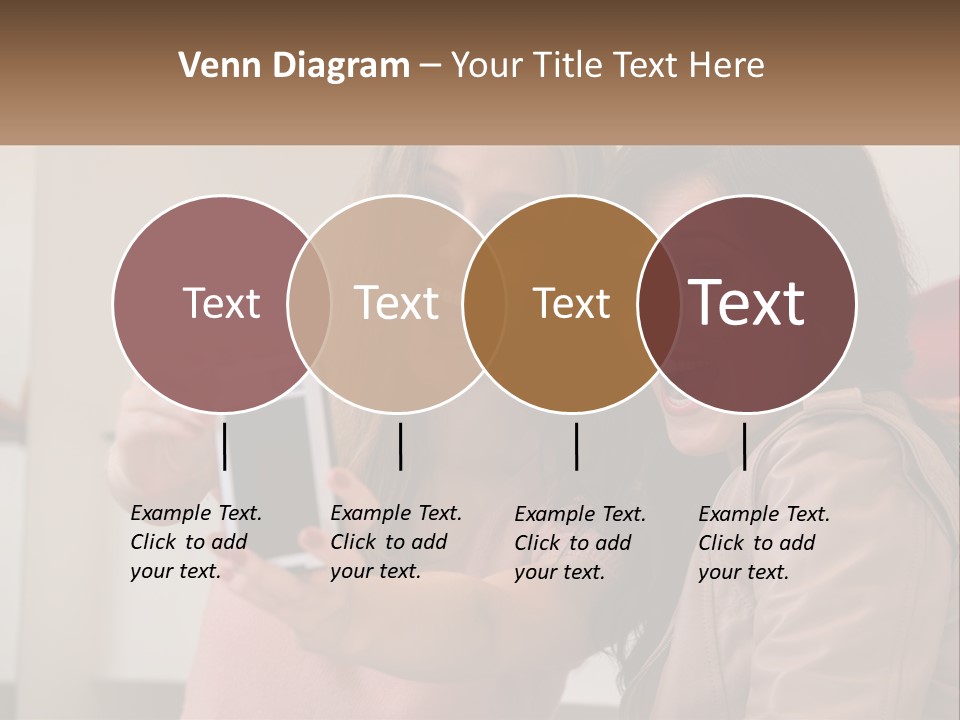 Venn Diagram – Your Title Text Here

Text

Text

Text

Text

Example Text. Click to add your text.

Example Text. Click to add your text.

Example Text. Click to add your text.

Example Text. Click to add your text.